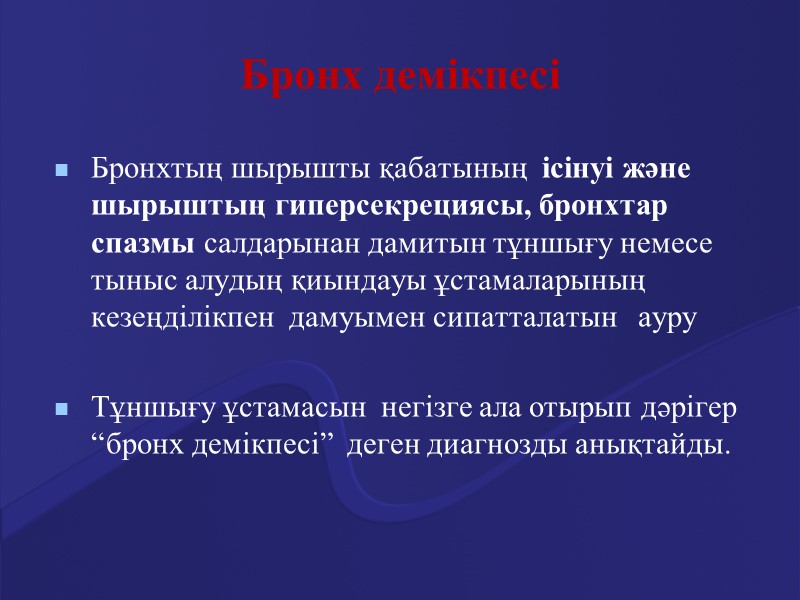 Бронх демікпесі

Бронхтың шырышты қабатының ісінуі және шырыштың гиперсекрециясы, бронхтар спазмы салдарынан дамитын тұншығу немесе тыныс алудың қиындауы ұстамаларының кезеңділікпен дамуымен сипатталатын ауру

Тұншығу ұстамасын негізге ала отырып дәрігер “бронх демікпесі” деген диагнозды анықтайды.